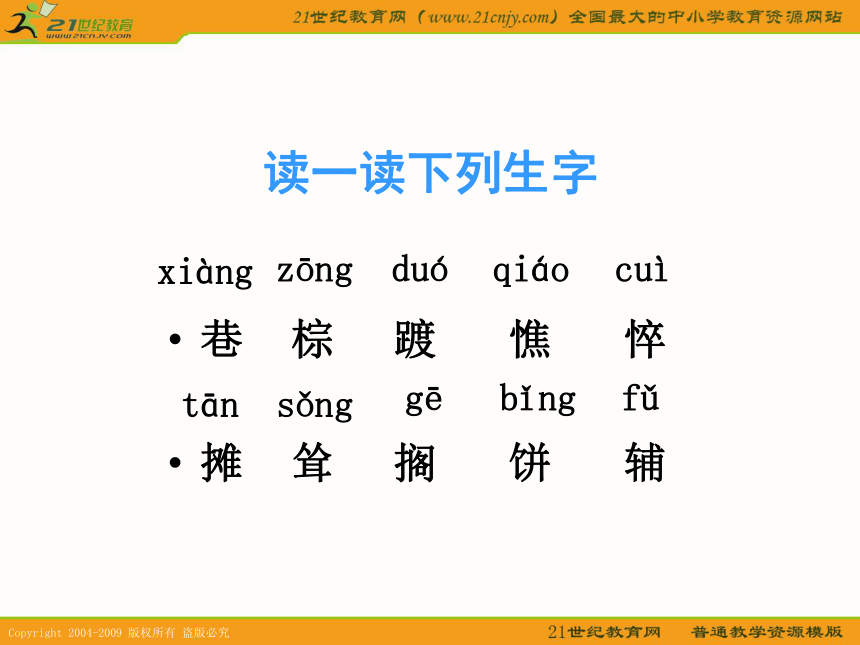 21世纪教育
www.21cnjy.com

21世纪教育网（www.21cnjy.com）全国最大的中小学教育资源网站

读一读下列生字

xiàng zōng duó qiáo cuì

• 巷 棕 踱 憔 悴

tān sǒng gē bǐng fǔ

• 摊 耸 搁 饼 辅

Copyright 2004-2009 版权所有 盗版必究

21世纪教育网 普通教学资源模版